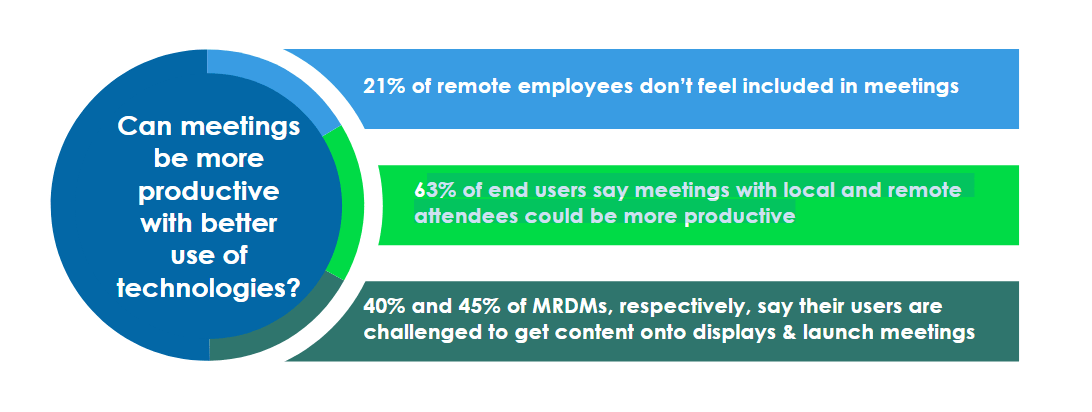 Can meetings be more productive with better use of technologies?

21% of remote employees don't feel included in meetings

63% of end users say meetings with local and remote attendees could be more productive

40% and 45% of MRDMs, respectively, say their users are challenged to get content onto displays & launch meetings